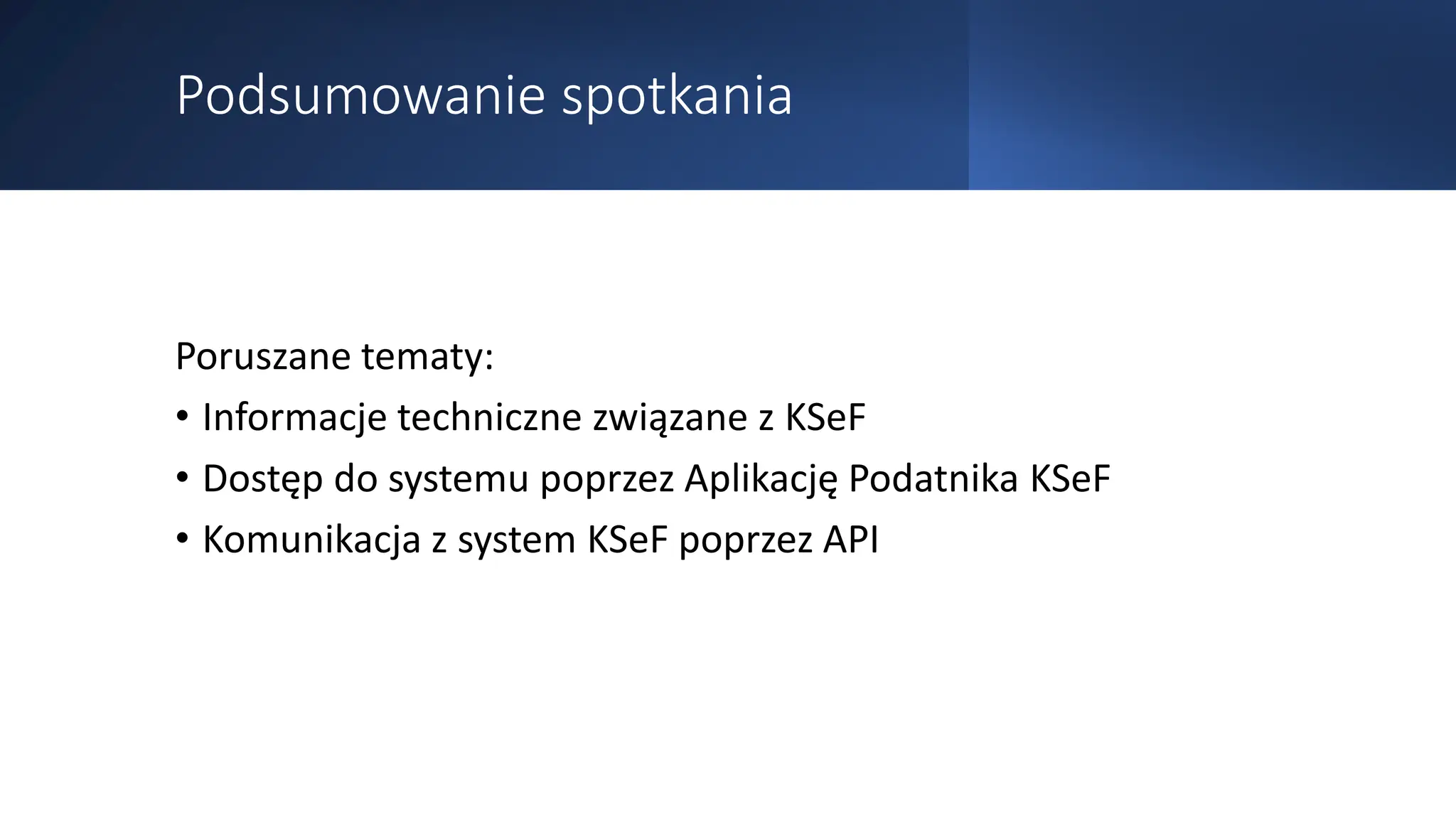 Podsumowanie spotkania

Poruszane tematy:
• Informacje techniczne związane z KSeF
• Dostęp do systemu poprzez Aplikację Podatnika KSeF
• Komunikacja z system KSeF poprzez API